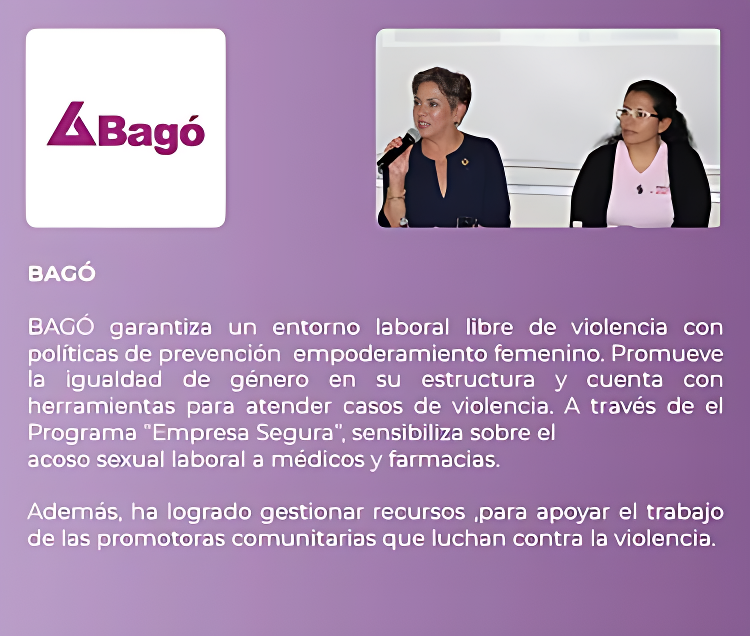 Bagó

BAGÓ

BAGÓ garantiza un entorno laboral libre de violencia con políticas de prevención  empoderamiento femenino. Promueve la igualdad de género en su estructura y cuenta con herramientas para atender casos de violencia. A través de el Programa "Empresa Segura", sensibiliza sobre el acoso sexual laboral a médicos y farmacias.

Además, ha logrado gestionar recursos ,para apoyar el trabajo de las promotoras comunitarias que luchan contra la violencia.